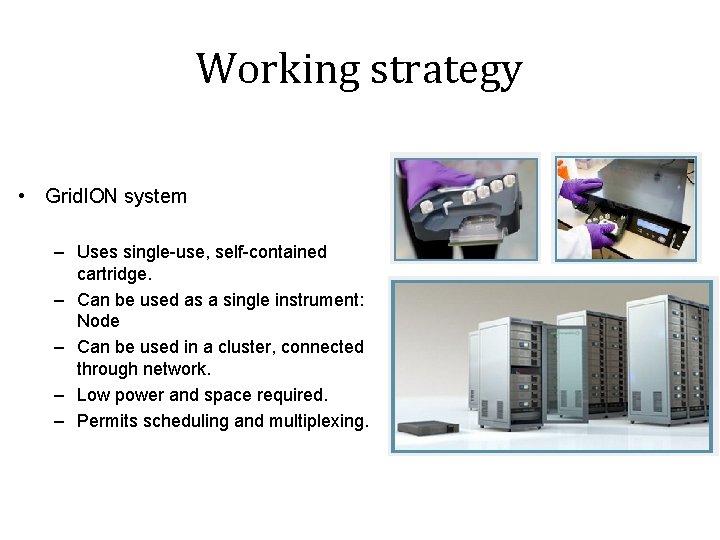 Working strategy

• GridION system

– Uses single-use, self-contained cartridge.
– Can be used as a single instrument: Node
– Can be used in a cluster, connected through network.
– Low power and space required.
– Permits scheduling and multiplexing.